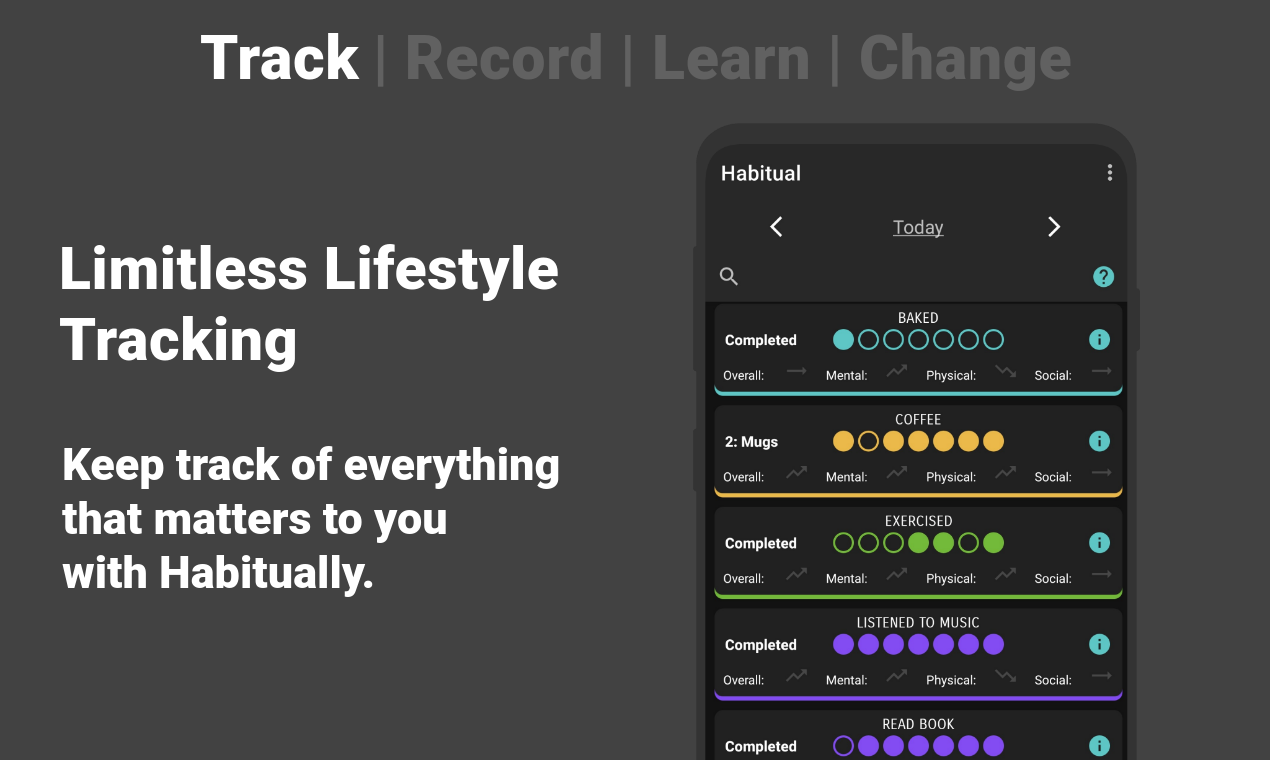 Track | Record | Learn | Change

Limitless Lifestyle Tracking

Keep track of everything that matters to you with Habitually.

Habitual

Today

BAKED
Completed
Overall: Mental: Physical: Social:

COFFEE
2: Mugs
Overall: Mental: Physical: Social:

EXERCISED
Completed
Overall: Mental: Physical: Social:

LISTENED TO MUSIC
Completed
Overall: Mental: Physical: Social:

READ BOOK
Completed